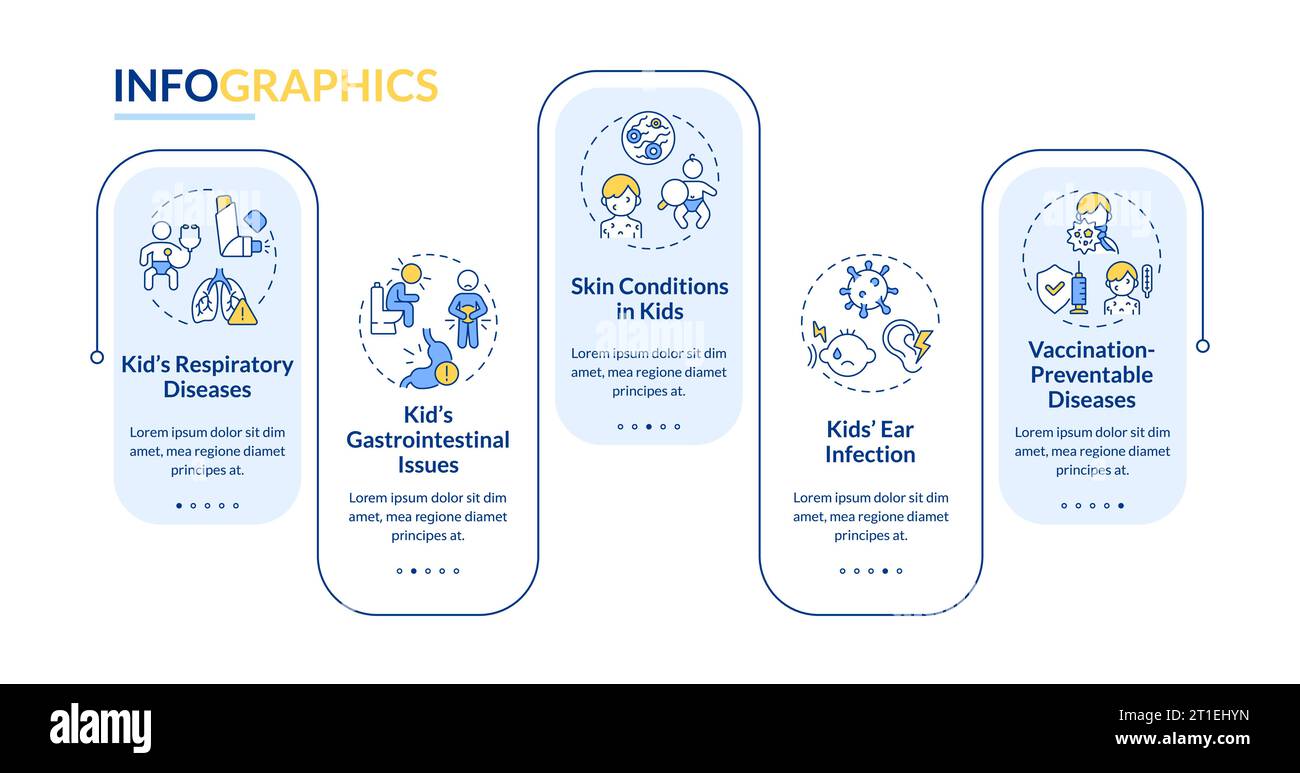 INFOGRAPHICS

Kid's Respiratory Diseases

Lorem ipsum dolor sit dim amet, mea regione diamet principes at.

Kid's Gastrointestinal Issues

Lorem ipsum dolor sit dim amet, mea regione diamet principes at.

Skin Conditions in Kids

Lorem ipsum dolor sit dim amet, mea regione diamet principes at.

Kids' Ear Infection

Lorem ipsum dolor sit dim amet, mea regione diamet principes at.

Vaccination-Preventable Diseases

Lorem ipsum dolor sit dim amet, mea regione diamet principes at.

alamy

Image ID: 2T1EHYN
www.alamy.com